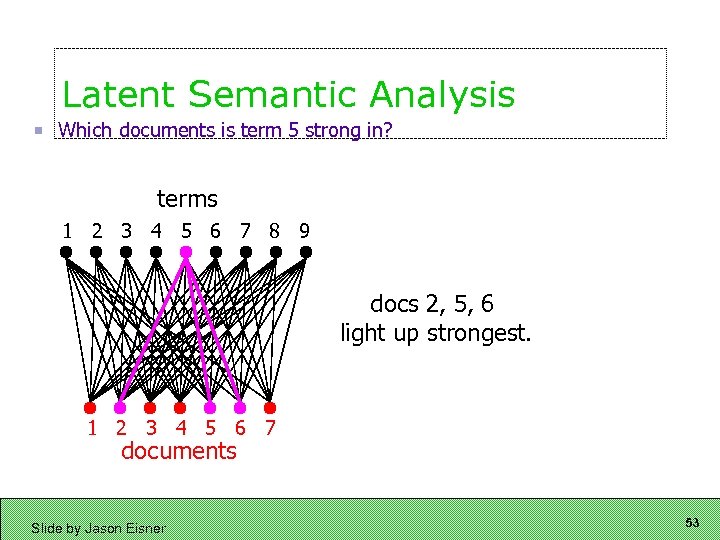 Latent Semantic Analysis

Which documents is term 5 strong in?

terms

1 2 3 4 5 6 7 8 9

docs 2, 5, 6 light up strongest.

1 2 3 4 5 6 7

documents

Slide by Jason Eisner

53